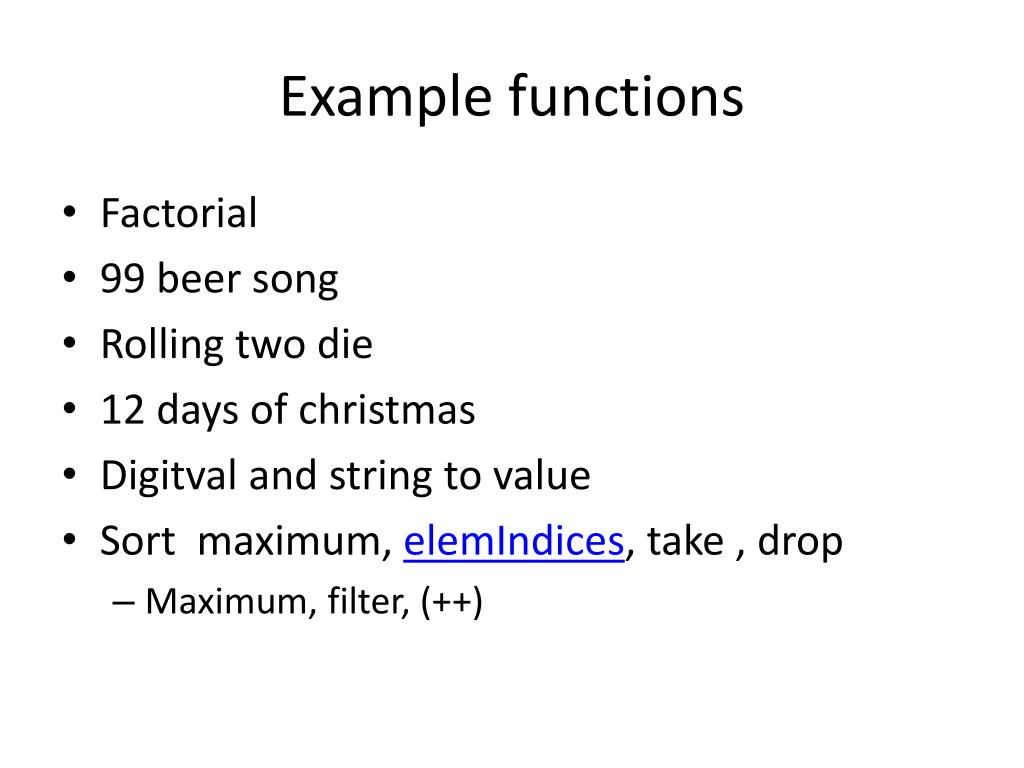 Example functions

• Factorial
• 99 beer song
• Rolling two die
• 12 days of christmas
• Digitval and string to value
• Sort maximum, elemIndices, take , drop
– Maximum, filter, (++)